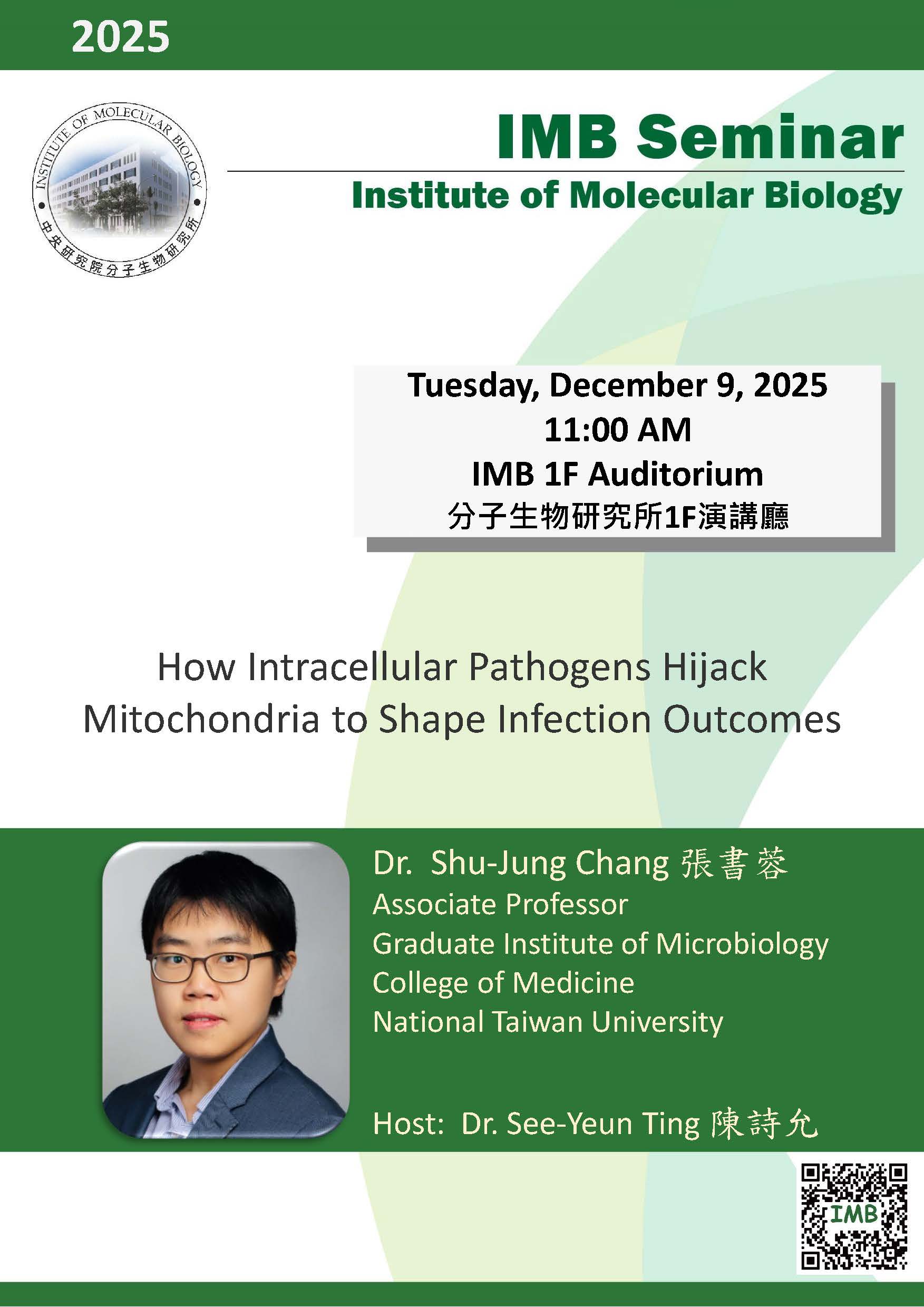 2025

INSTITUTE OF MOLECULAR BIOLOGY
中央研究院分子生物研究所

IMB Seminar

Institute of Molecular Biology

Tuesday, December 9, 2025
11:00 AM
IMB 1F Auditorium
分子生物研究所1F演講廳

How Intracellular Pathogens Hijack Mitochondria to Shape Infection Outcomes

Dr. Shu-Jung Chang 張書蓉
Associate Professor
Graduate Institute of Microbiology
College of Medicine
National Taiwan University

Host: Dr. See-Yeun Ting 陳詩允

IMB